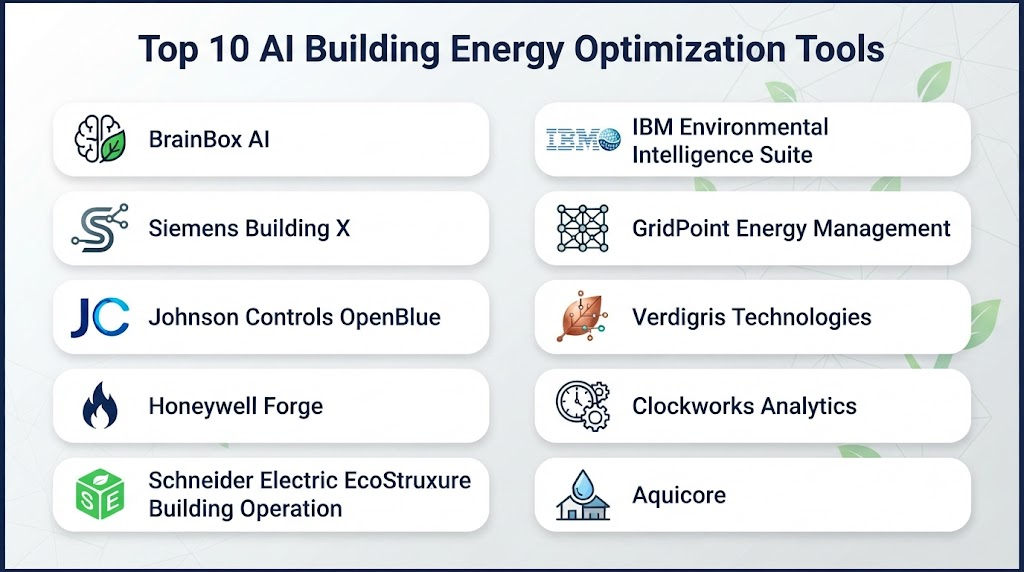 Top 10 AI Building Energy Optimization Tools

BrainBox AI

Siemens Building X

JC Johnson Controls OpenBlue

Honeywell Forge

SE Schneider Electric EcoStruxure Building Operation

IBM IBM Environmental Intelligence Suite

GridPoint Energy Management

Verdigris Technologies

Clockworks Analytics

Aquicore